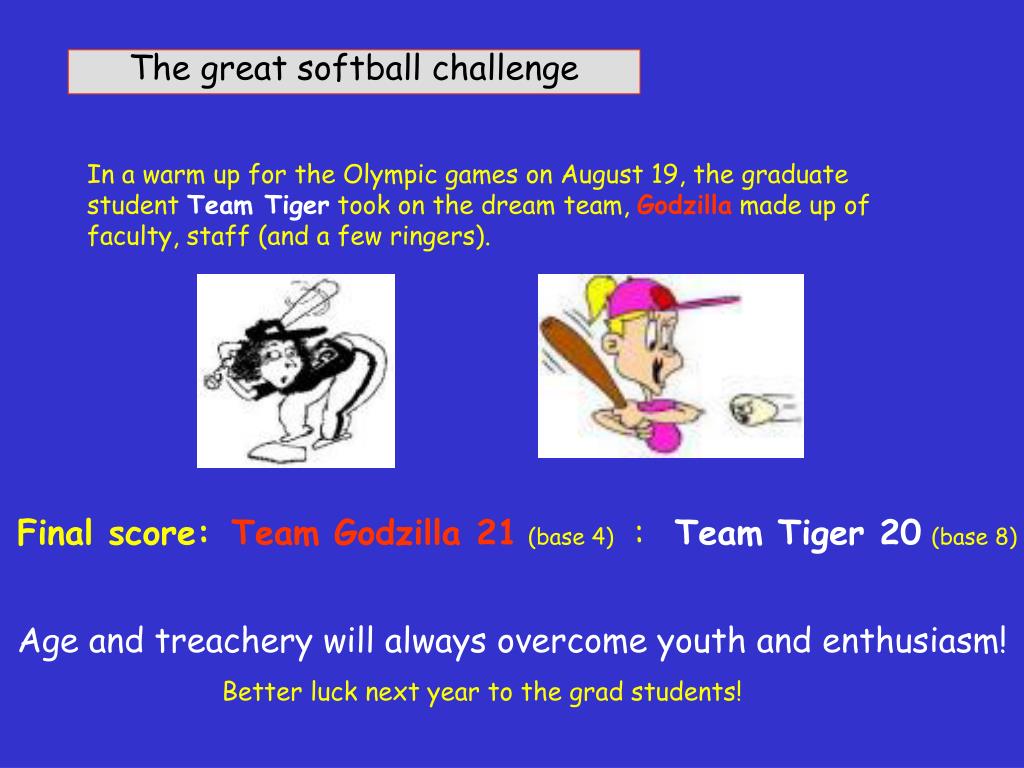 The great softball challenge

In a warm up for the Olympic games on August 19, the graduate student Team Tiger took on the dream team, Godzilla made up of faculty, staff (and a few ringers).

Final score: Team Godzilla 21 (base 4) : Team Tiger 20 (base 8)

Age and treachery will always overcome youth and enthusiasm!

Better luck next year to the grad students!